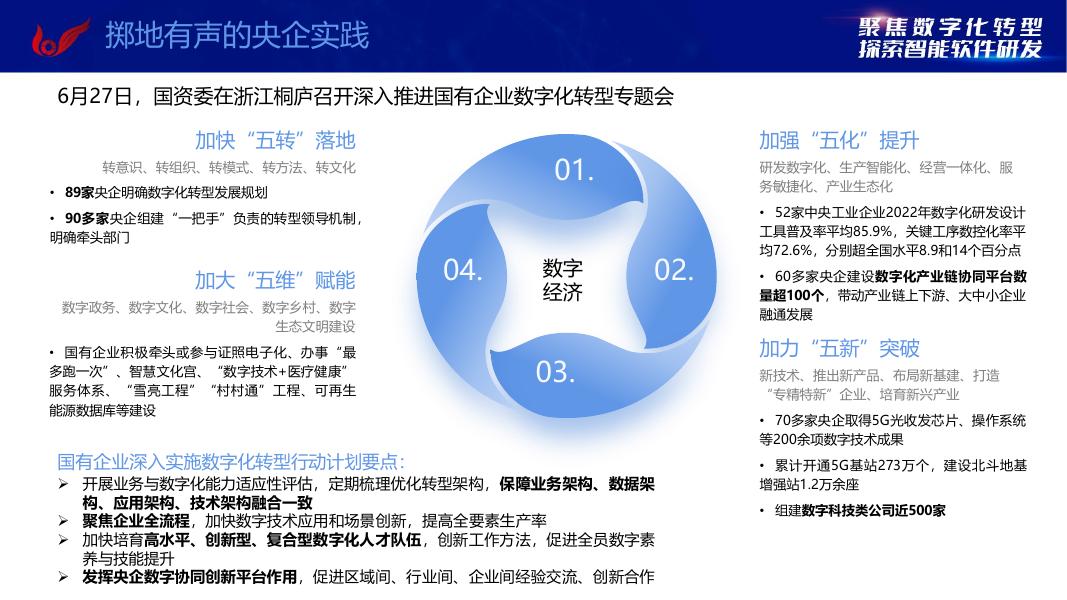 掷地有声的央企实践

聚焦数字化转型
探索智能软件研发

6月27日，国资委在浙江桐庐召开深入推进国有企业数字化转型专题会

加快“五转”落地

转意识、转组织、转模式、转方法、转文化

• 89家央企明确数字化转型发展规划

• 90多家央企组建“一把手”负责的转型领导机制，明确牵头部门

加大“五维”赋能

数字政务、数字文化、数字社会、数字乡村、数字生态文明建设

• 国有企业积极牵头或参与证照电子化、办事“最多跑一次”、智慧文化宫、“数字技术+医疗健康”服务体系、“雪亮工程”“村村通”工程、可再生能源数据库等建设

01.

02.

03.

04.

数字经济

加强“五化”提升

研发数字化、生产智能化、经营一体化、服务敏捷化、产业生态化

• 52家中央工业企业2022年数字化研发设计工具普及率平均85.9%，关键工序数控化率平均72.6%，分别超全国水平8.9和14个百分点

• 60多家央企建设数字化产业链协同平台数量超100个，带动产业链上下游、大中小企业融通发展

加力“五新”突破

新技术、推出新产品、布局新基建、打造“专精特新”企业、培育新兴产业

• 70多家央企取得5G光收发芯片、操作系统等200余项数字技术成果

• 累计开通5G基站273万个，建设北斗地基增强站1.2万余座

• 组建数字科技类公司近500家

国有企业深入实施数字化转型行动计划要点：

➢ 开展业务与数字化能力适应性评估，定期梳理优化转型架构，保障业务架构、数据架构、应用架构、技术架构融合一致

➢ 聚焦企业全流程，加快数字技术应用和场景创新，提高全要素生产率

➢ 加快培育高水平、创新型、复合型数字化人才队伍，创新工作方法，促进全员数字素养与技能提升

➢ 发挥央企数字协同创新平台作用，促进区域间、行业间、企业间经验交流、创新合作